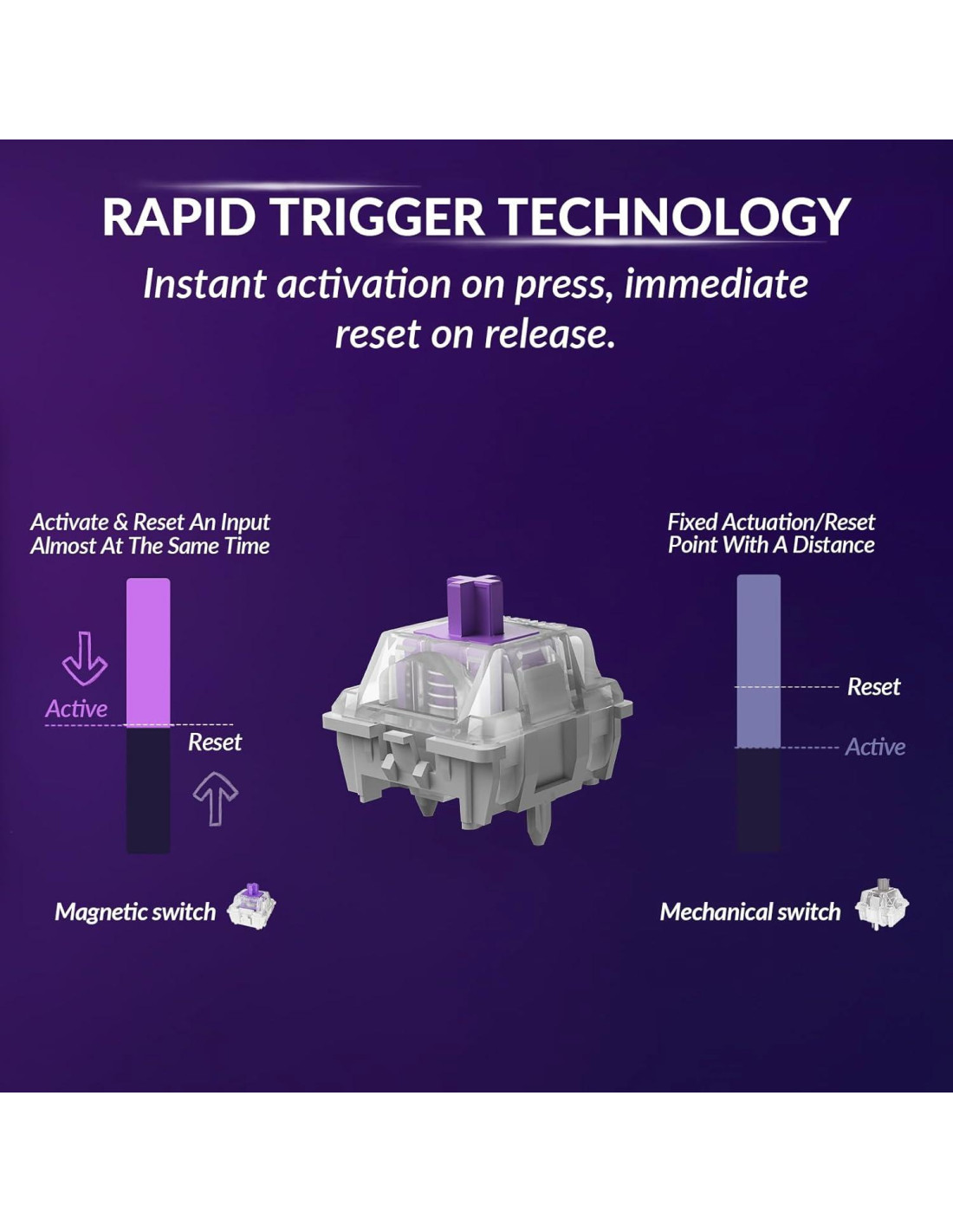 RAPID TRIGGER TECHNOLOGY

Instant activation on press, immediate reset on release.

Activate & Reset An Input Almost At The Same Time

Active

Reset

Magnetic switch

Fixed Actuation/Reset Point With A Distance

Reset

Active

Mechanical switch